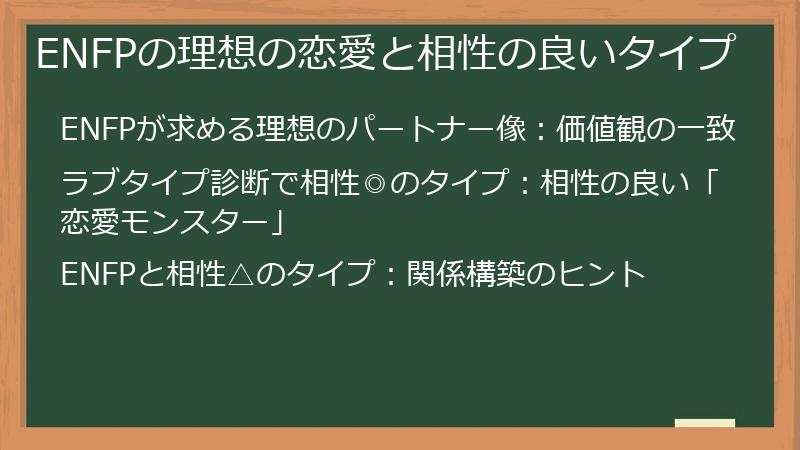 ENFPの理想の恋愛と相性の良いタイプ

ENFPが求める理想のパートナー像：価値観の一致

ラブタイプ診断で相性◎のタイプ：相性の良い「恋愛モンスター」

ENFPと相性△のタイプ：関係構築のヒント